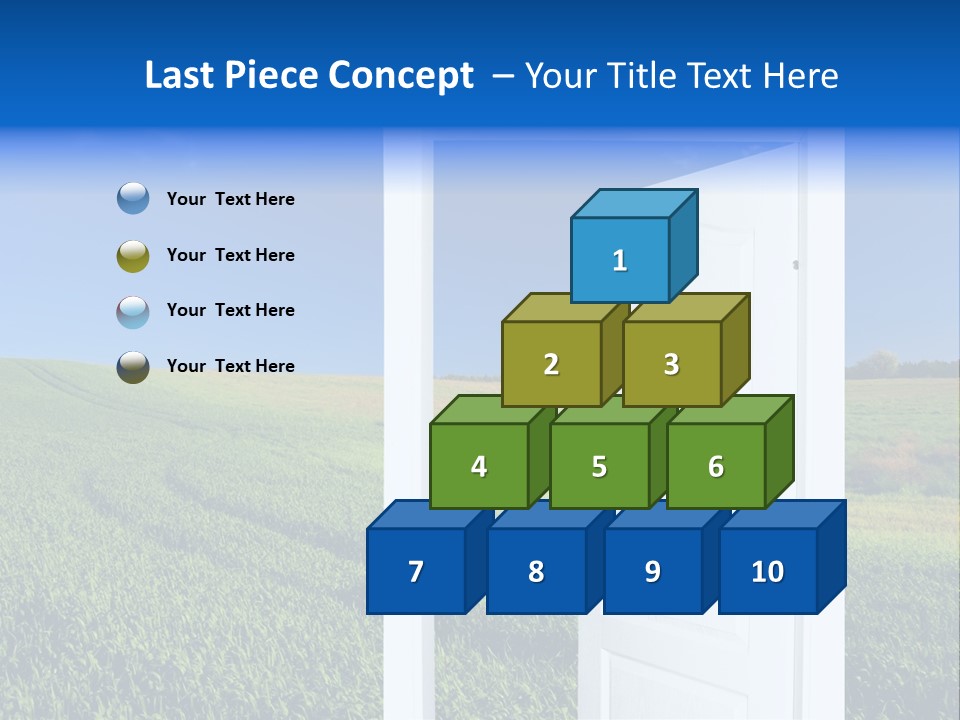 Last Piece Concept – Your Title Text Here

Your Text Here

Your Text Here

Your Text Here

Your Text Here

1

2

3

4

5

6

7

8

9

10